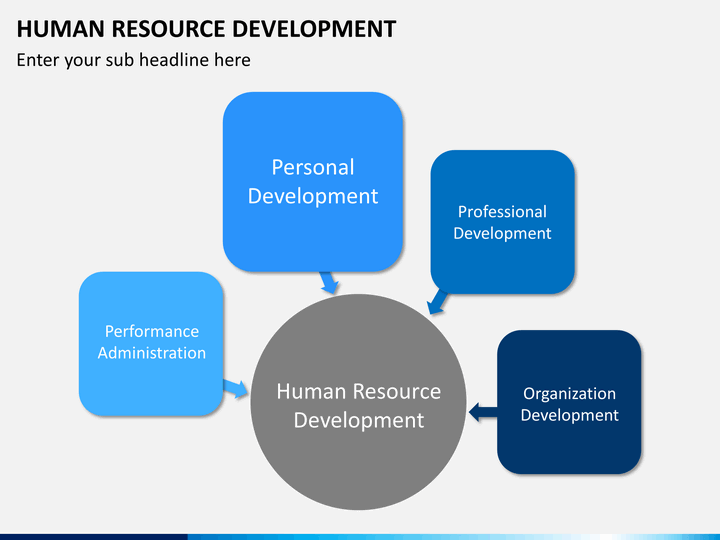 HUMAN RESOURCE DEVELOPMENT

Enter your sub headline here

Personal Development

Professional Development

Performance Administration

Human Resource Development

Organization Development